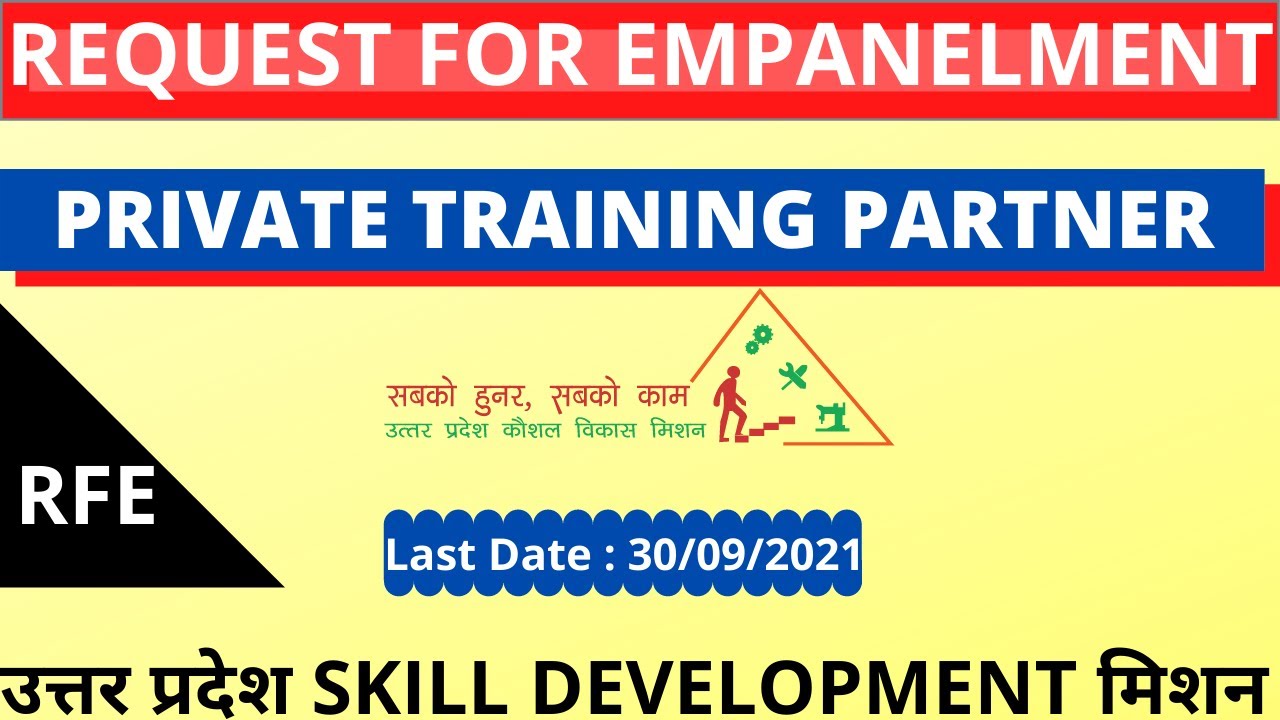 REQUEST FOR EMPANELMENT

PRIVATE TRAINING PARTNER

सबको हुनर, सबको काम
उत्तर प्रदेश कौशल विकास मिशन

RFE

Last Date : 30/09/2021

उत्तर प्रदेश SKILL DEVELOPMENT मिशन